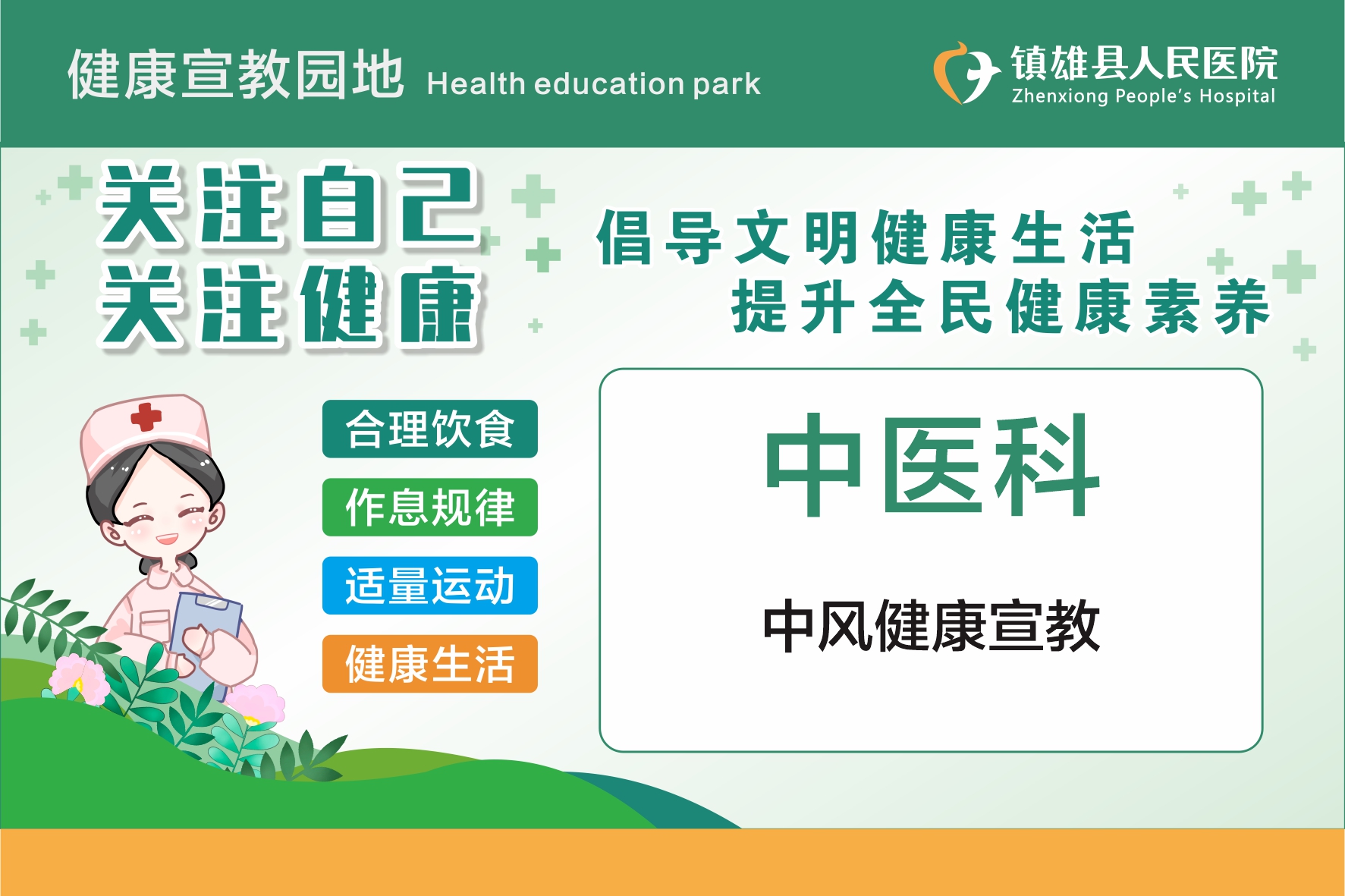 健康宣教园地 Health education park

镇雄县人民医院
Zhenxiong People's Hospital

关注自己
关注健康

倡导文明健康生活
提升全民健康素养

合理饮食
作息规律
适量运动
健康生活

中医科

中风健康宣教